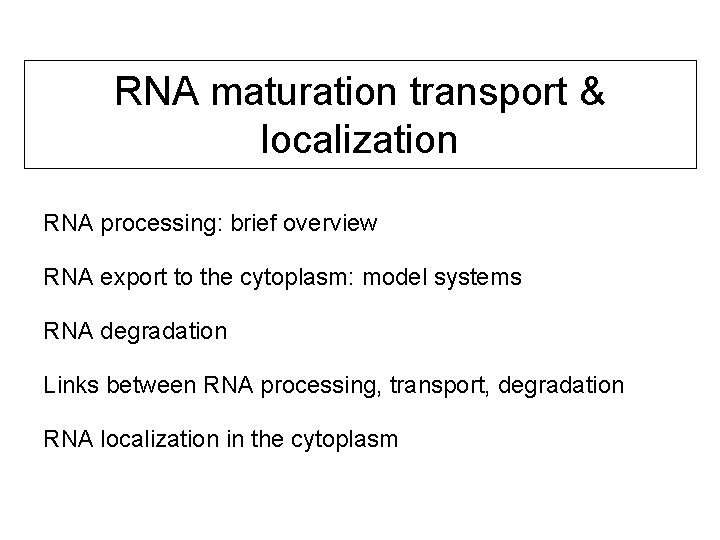 RNA maturation transport & localization

RNA processing: brief overview

RNA export to the cytoplasm: model systems

RNA degradation

Links between RNA processing, transport, degradation

RNA localization in the cytoplasm